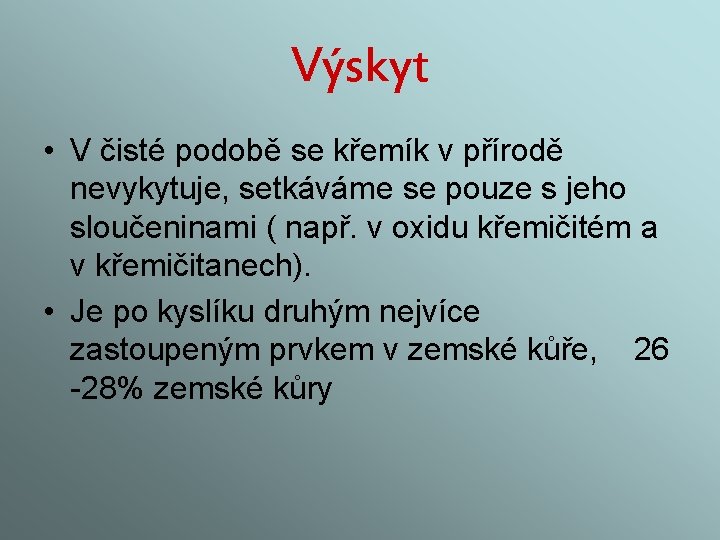 Výskyt

• V čisté podobě se křemík v přírodě nevykytuje, setkáváme se pouze s jeho sloučeninami ( např. v oxidu křemičitém a v křemičitanech).

• Je po kyslíku druhým nejvíce zastoupeným prvkem v zemské kůře, 26 -28% zemské kůry